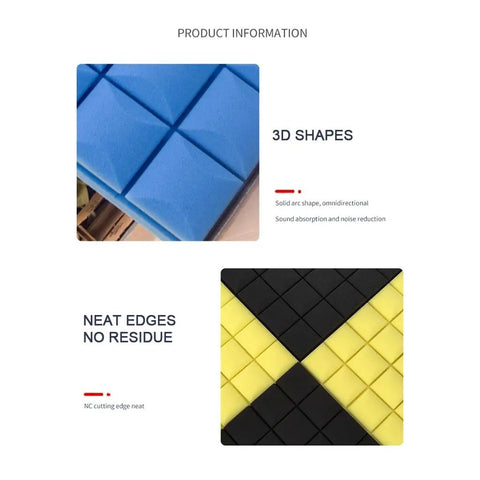 PRODUCT INFORMATION

3D SHAPES

Solid arc shape, omnidirectional

Sound absorption and noise reduction

NEAT EDGES
NO RESIDUE

NC cutting edge neat